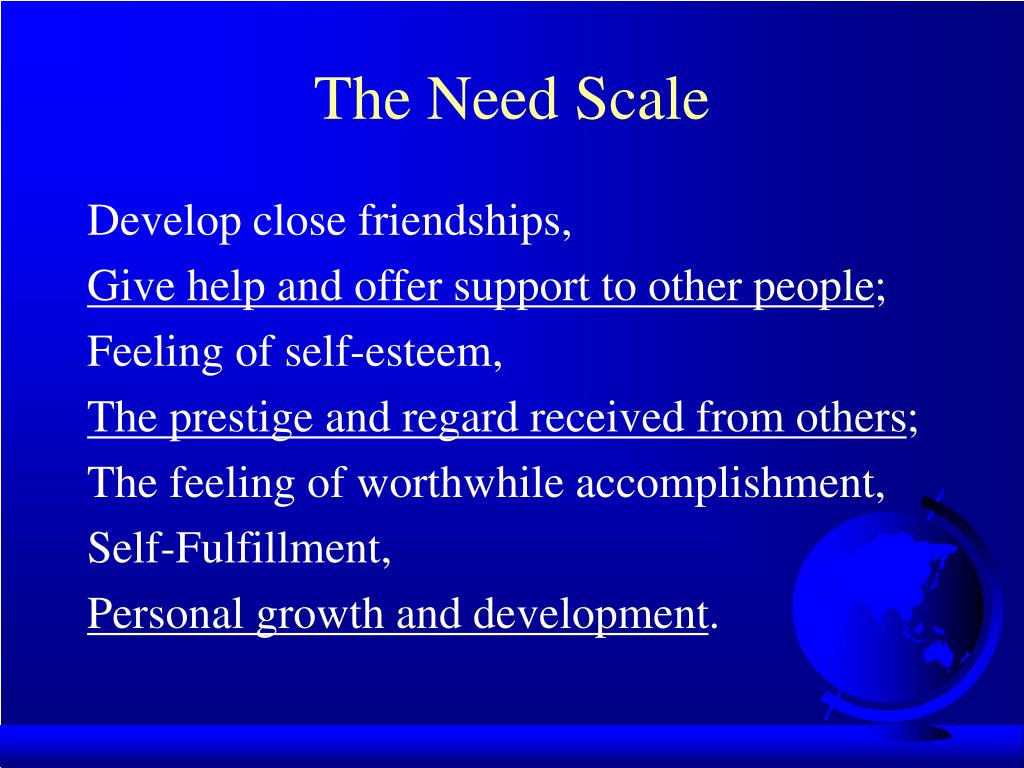 The Need Scale

Develop close friendships,
Give help and offer support to other people;
Feeling of self-esteem,
The prestige and regard received from others;
The feeling of worthwhile accomplishment,
Self-Fulfillment,
Personal growth and development.